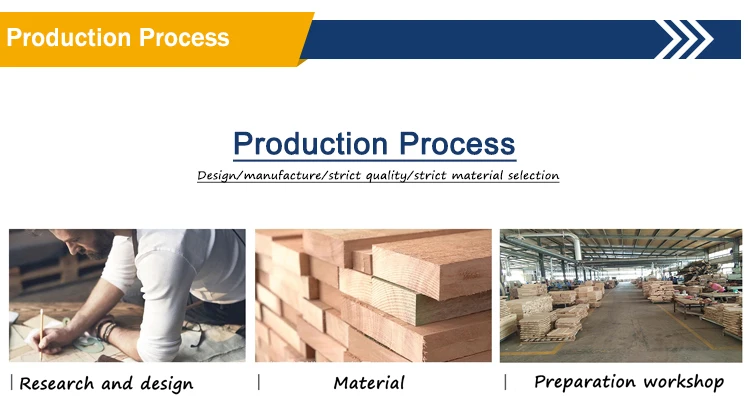 Production Process

Production Process

Design/manufacture/strict quality/strict material selection

| Research and design

| Material

| Preparation workshop